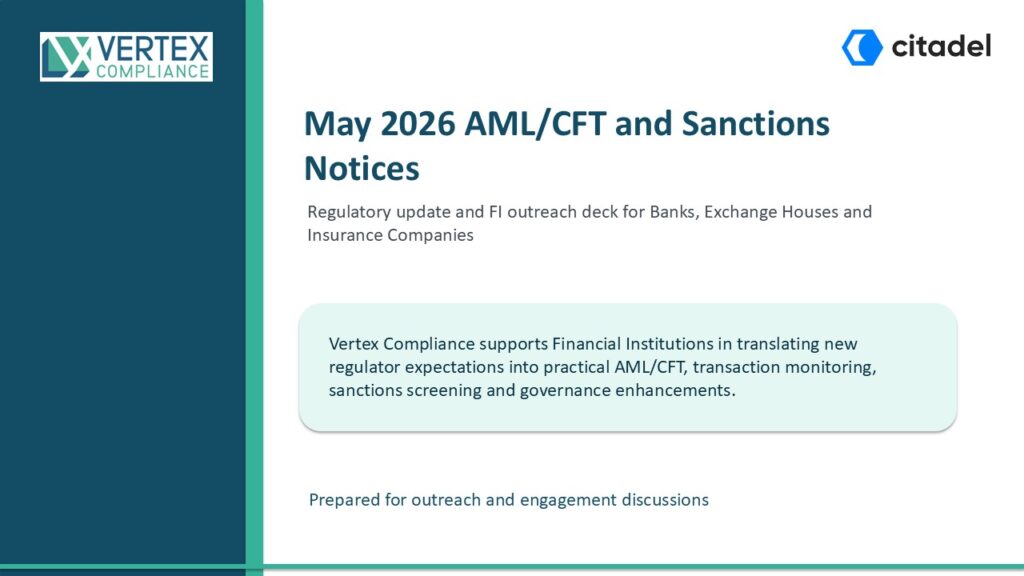 VERTEX COMPLIANCE

citadel

May 2026 AML/CFT and Sanctions Notices

Regulatory update and FI outreach deck for Banks, Exchange Houses and Insurance Companies

Vertex Compliance supports Financial Institutions in translating new regulator expectations into practical AML/CFT, transaction monitoring, sanctions screening and governance enhancements.

Prepared for outreach and engagement discussions